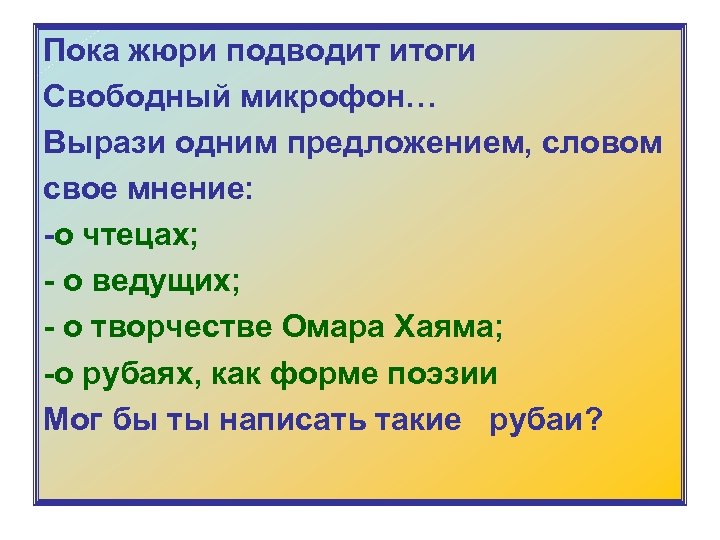 Пока жюри подводит итоги
Свободный микрофон…
Вырази одним предложением, словом свое мнение:
-о чтецах;
- о ведущих;
- о творчестве Омара Хаяма;
-о рубаях, как форме поэзии
Мог бы ты написать такие рубаи?